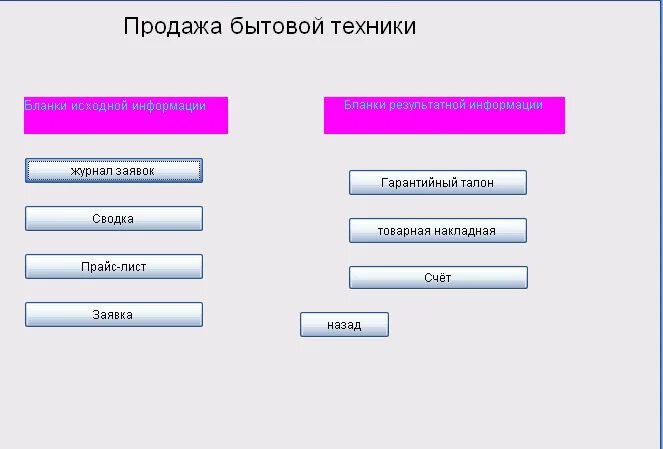 Продажа бытовой техники

Бланки исходной информации

журнал заявок

Сводка

Прайс-лист

Заявка

Бланки результатной информации

Гарантийный талон

товарная накладная

Счёт

назад